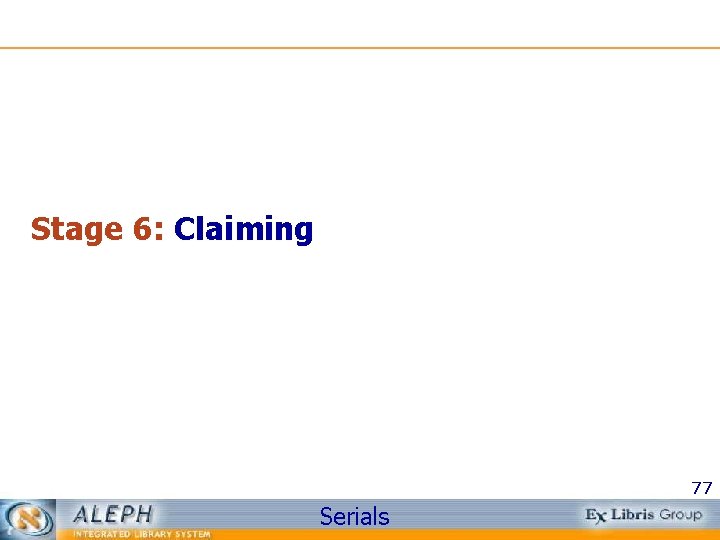 Stage 6: Claiming

77

ALEPH
INTEGRATED LIBRARY SYSTEM

Serials

Ex Libris Group